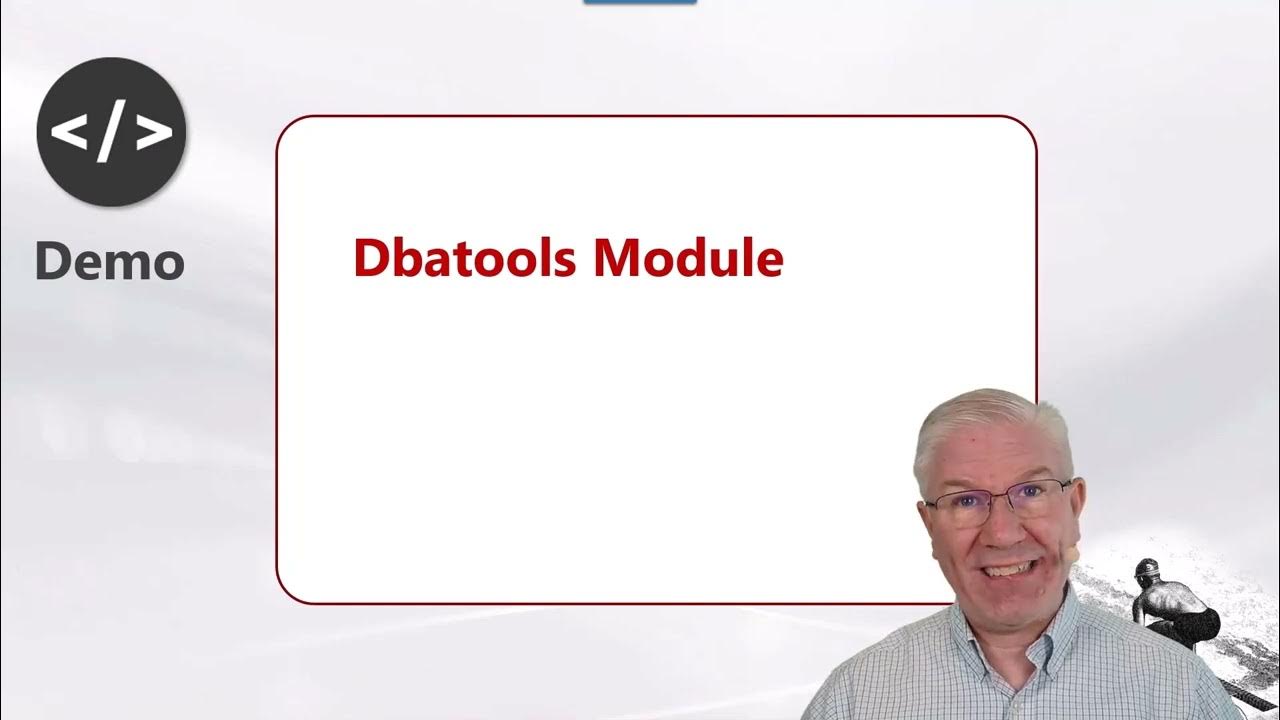 </>

Demo

Dbatools Module